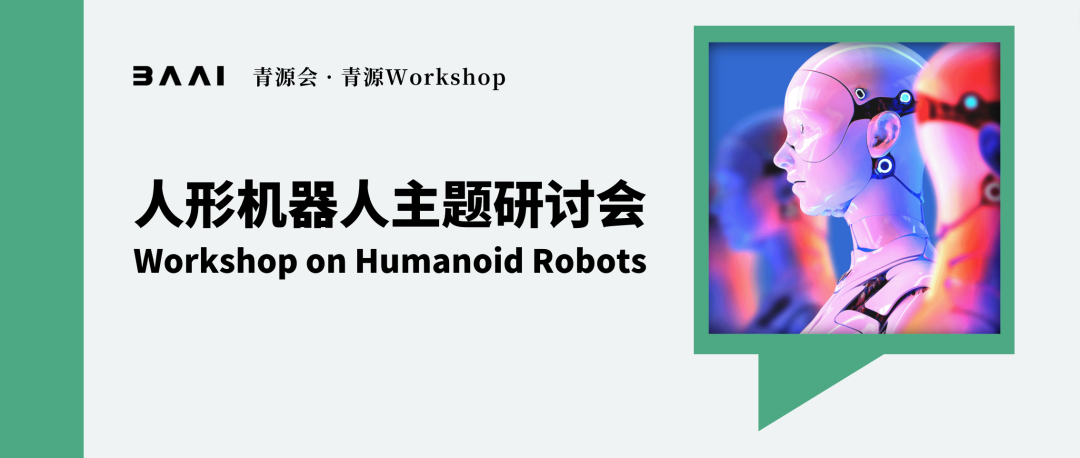 BAAI 青源会 · 青源Workshop

人形机器人主题研讨会
Workshop on Humanoid Robots